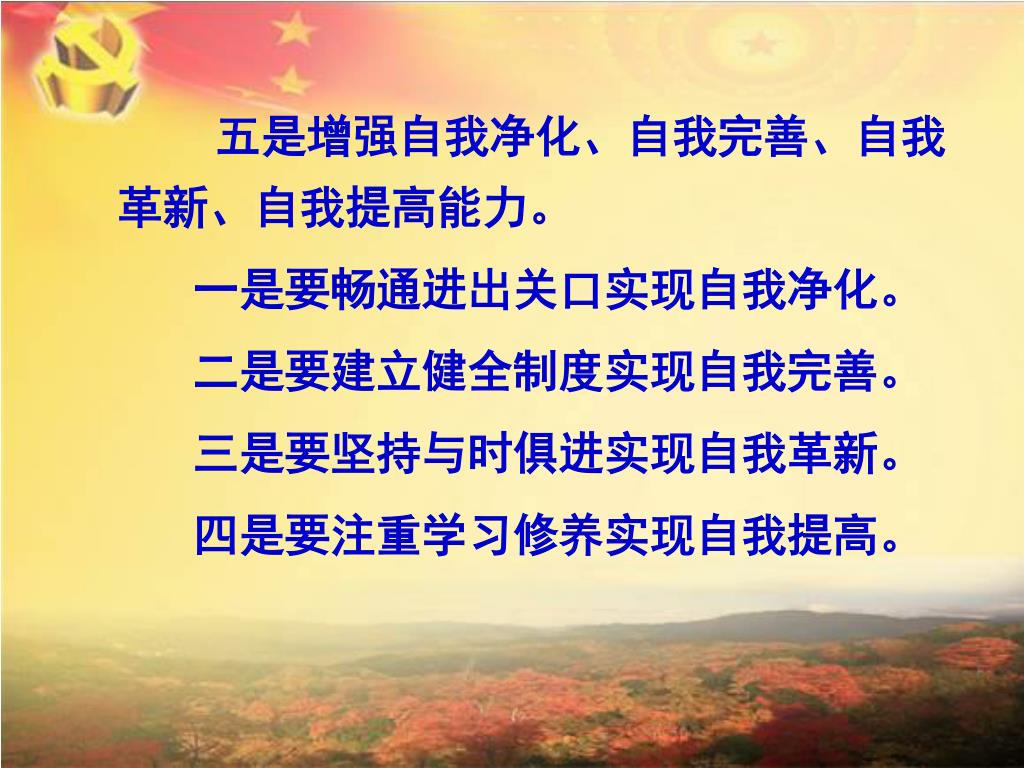 五是增强自我净化、自我完善、自我革新、自我提高能力。

一是要畅通进出关口实现自我净化。

二是要建立健全制度实现自我完善。

三是要坚持与时俱进实现自我革新。

四是要注重学习修养实现自我提高。